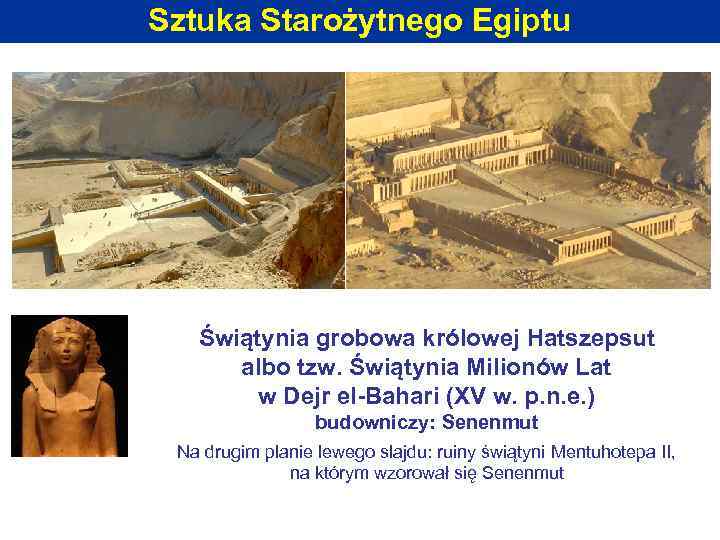 Sztuka Starożytnego Egiptu

Świątynia grobowa królowej Hatszepsut albo tzw. Świątynia Milionów Lat w Dejr el-Bahari (XV w. p.n.e.)
budowniczy: Senenmut

Na drugim planie lewego slajdu: ruiny świątyni Mentuhotepa II, na którym wzorował się Senenmut